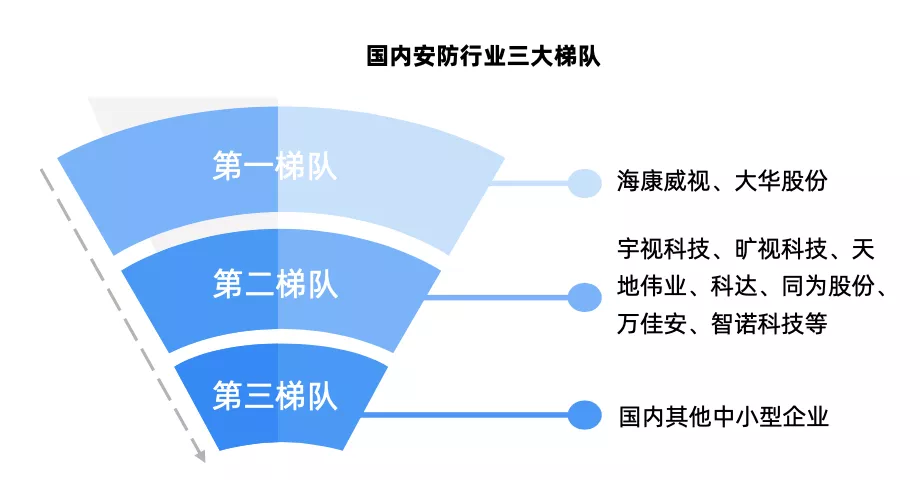 国内安防行业三大梯队

第一梯队

海康威视、大华股份

第二梯队

宇视科技、旷视科技、天地伟业、科达、同为股份、万佳安、智诺科技等

第三梯队

国内其他中小型企业